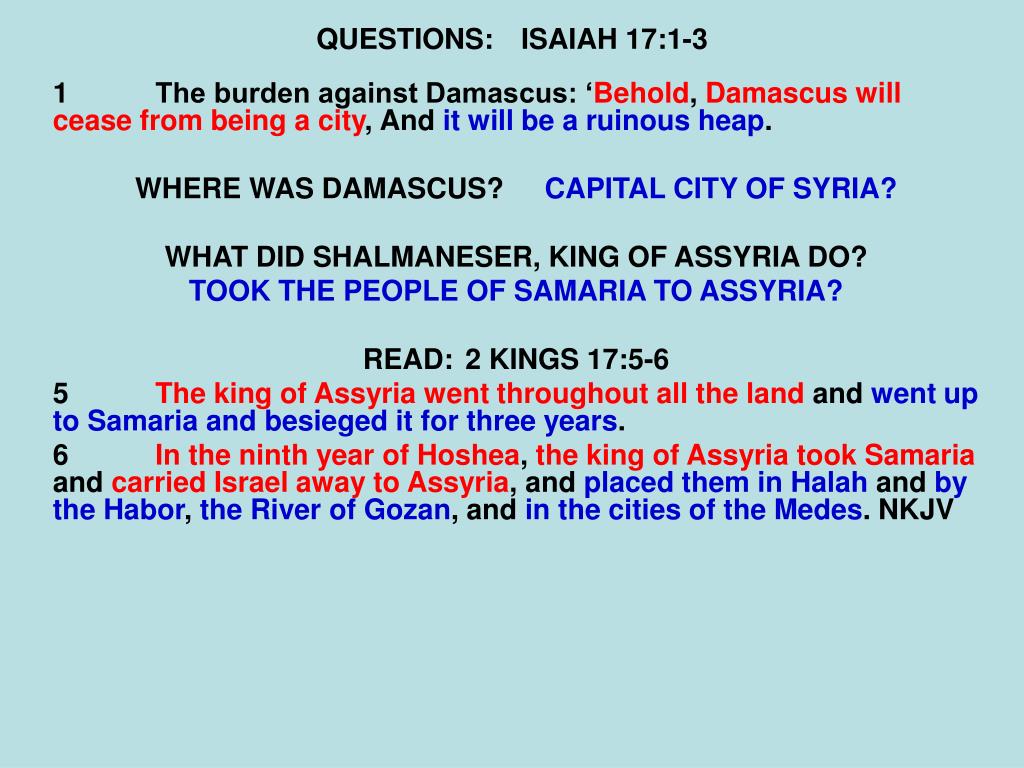 QUESTIONS: ISAIAH 17:1-3

1 The burden against Damascus: ‘Behold, Damascus will cease from being a city, And it will be a ruinous heap.

WHERE WAS DAMASCUS? CAPITAL CITY OF SYRIA?

WHAT DID SHALMANESER, KING OF ASSYRIA DO?
TOOK THE PEOPLE OF SAMARIA TO ASSYRIA?

READ: 2 KINGS 17:5-6

5 The king of Assyria went throughout all the land and went up to Samaria and besieged it for three years.

6 In the ninth year of Hoshea, the king of Assyria took Samaria and carried Israel away to Assyria, and placed them in Halah and by the Habor, the River of Gozan, and in the cities of the Medes. NKJV